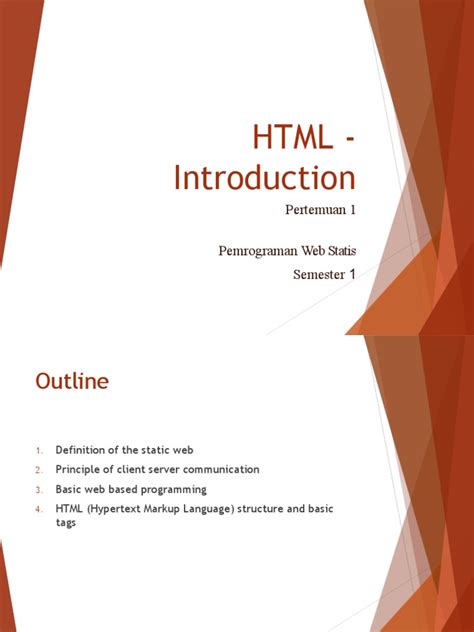 HTML - Introduction

Pertemuan 1

Pemrograman Web Statis

Semester 1

Outline

1. Definition of the static web
2. Principle of client server communication
3. Basic web based programming
4. HTML (Hypertext Markup Language) structure and basic tags